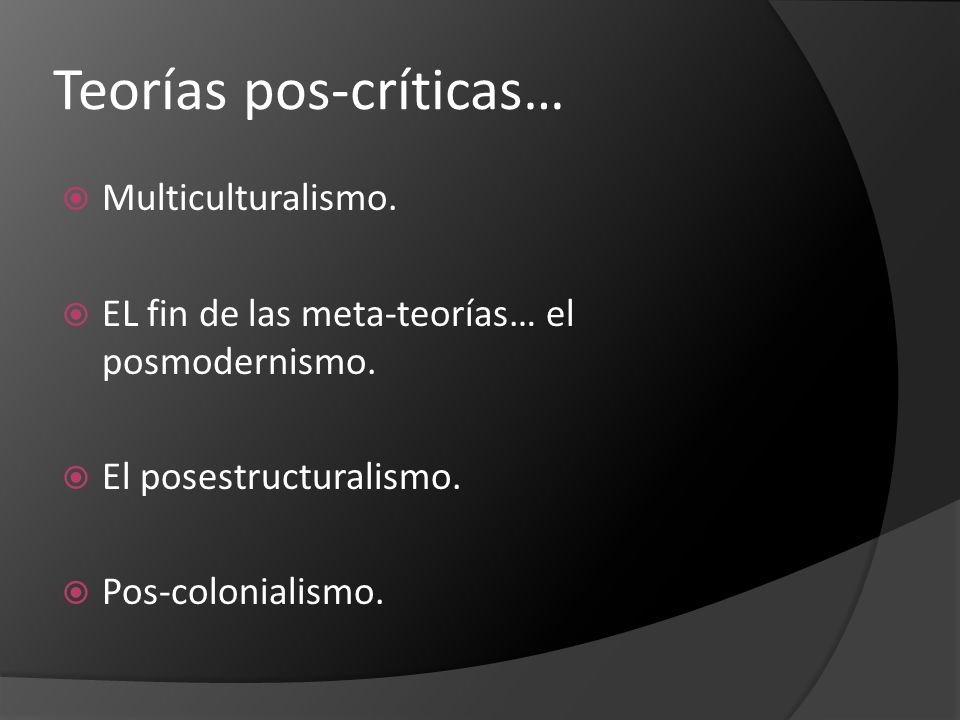 Teorías pos-críticas…

Multiculturalismo.

EL fin de las meta-teorías… el posmodernismo.

El posestructuralismo.

Pos-colonialismo.